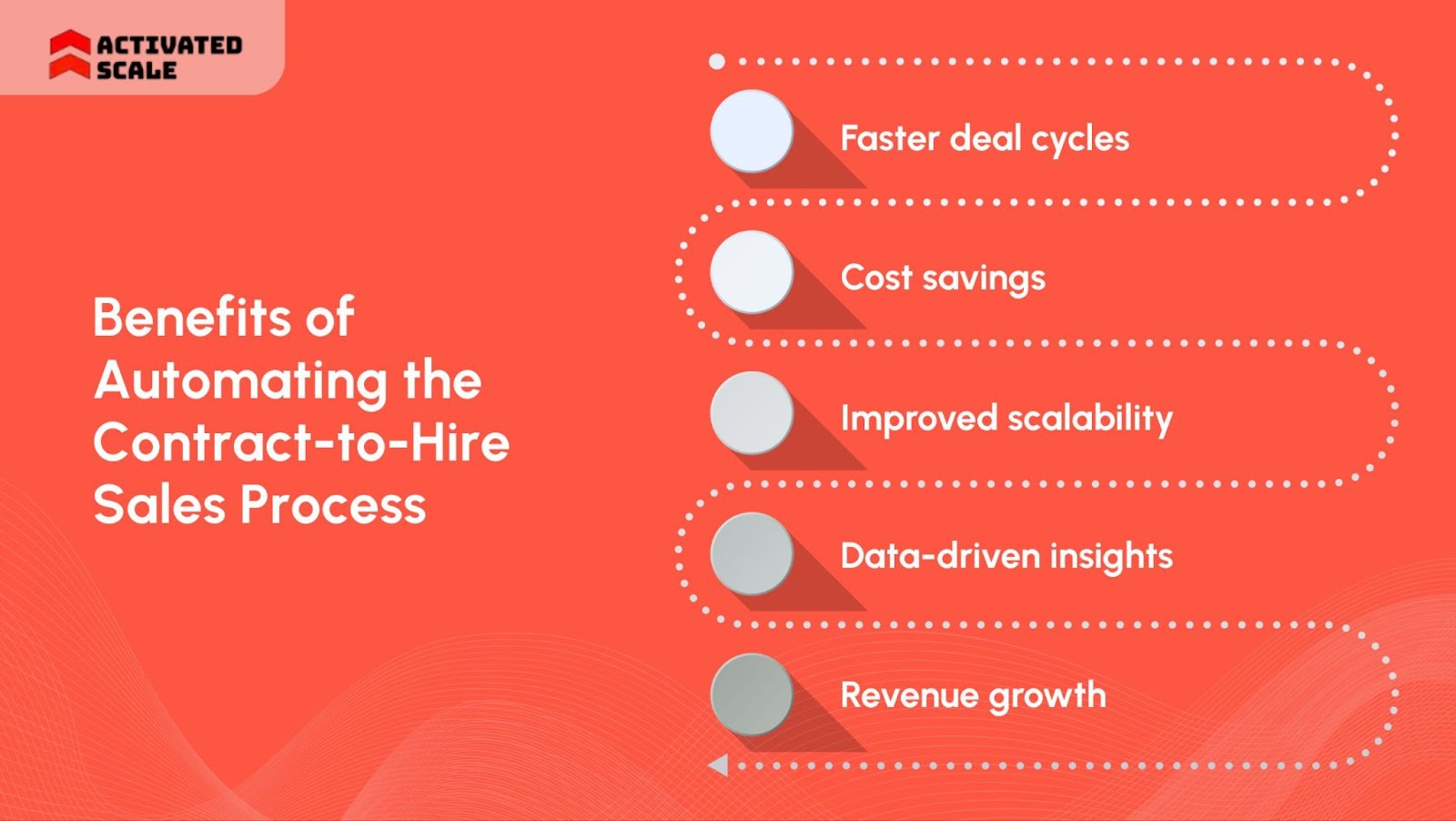 ACTIVATED SCALE

Benefits of Automating the Contract-to-Hire Sales Process

Faster deal cycles

Cost savings

Improved scalability

Data-driven insights

Revenue growth